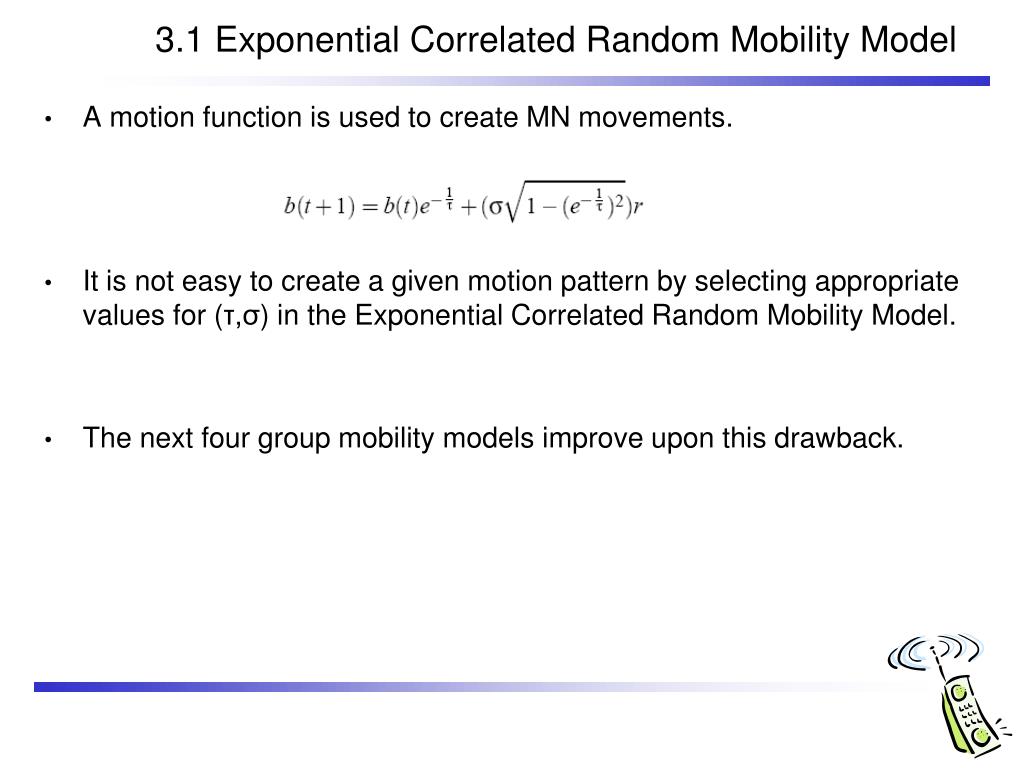 3.1 Exponential Correlated Random Mobility Model

• A motion function is used to create MN movements.

$b(t+1) = b(t)e^{-\frac{1}{\tau}} + (\sigma\sqrt{1-(e^{-\frac{1}{\tau}})^2})r$

• It is not easy to create a given motion pattern by selecting appropriate values for (τ,σ) in the Exponential Correlated Random Mobility Model.

• The next four group mobility models improve upon this drawback.